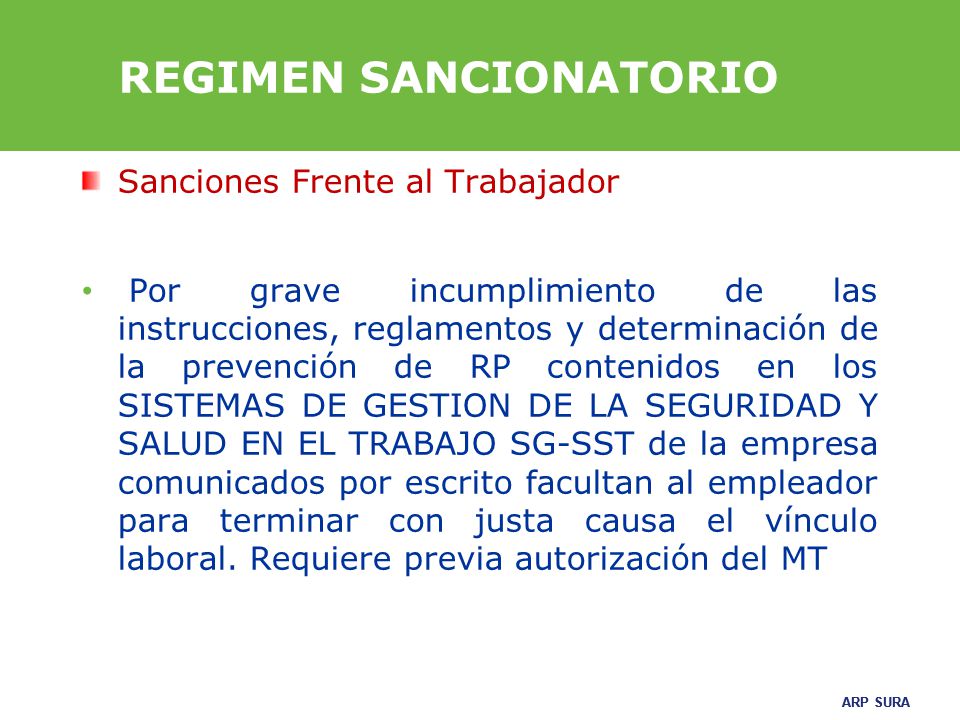 REGIMEN SANCIONATORIO

Sanciones Frente al Trabajador

• Por grave incumplimiento de las instrucciones, reglamentos y determinación de la prevención de RP contenidos en los SISTEMAS DE GESTION DE LA SEGURIDAD Y SALUD EN EL TRABAJO SG-SST de la empresa comunicados por escrito facultan al empleador para terminar con justa causa el vínculo laboral. Requiere previa autorización del MT

ARP SURA